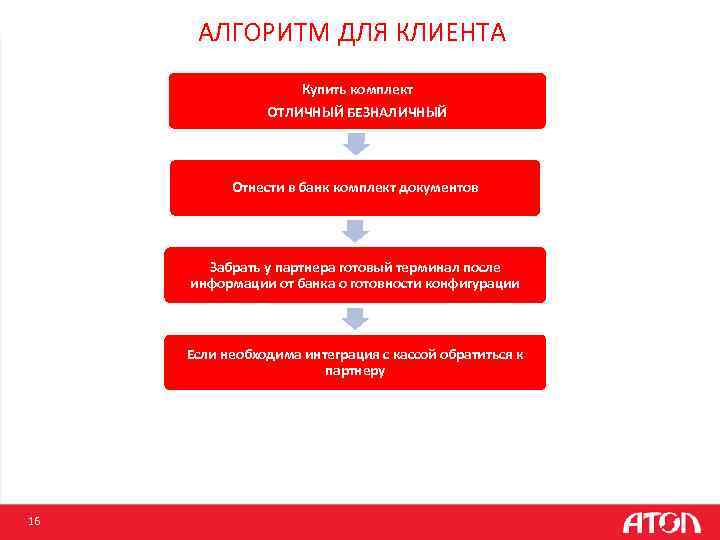 АЛГОРИТМ ДЛЯ КЛИЕНТА

Купить комплект

ОТЛИЧНЫЙ БЕЗНАЛИЧНЫЙ

Отнести в банк комплект документов

Забрать у партнера готовый терминал после информации от банка о готовности конфигурации

Если необходима интеграция с кассой обратиться к партнеру

16

АТОЛ